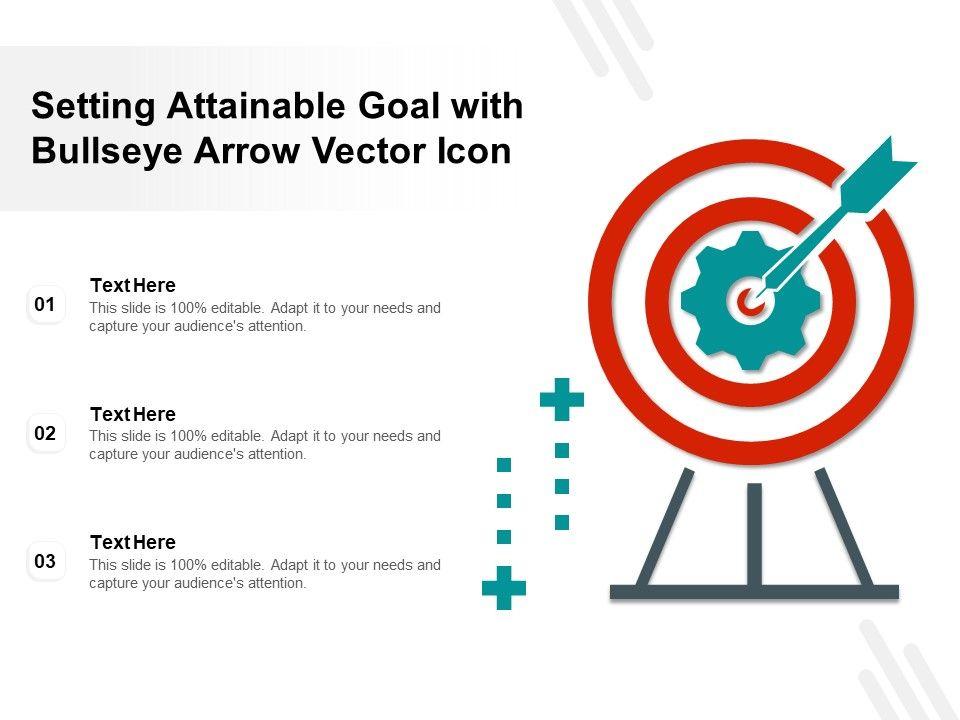 Setting Attainable Goal with Bullseye Arrow Vector Icon

01
Text Here
This slide is 100% editable. Adapt it to your needs and capture your audience's attention.

02
Text Here
This slide is 100% editable. Adapt it to your needs and capture your audience's attention.

03
Text Here
This slide is 100% editable. Adapt it to your needs and capture your audience's attention.